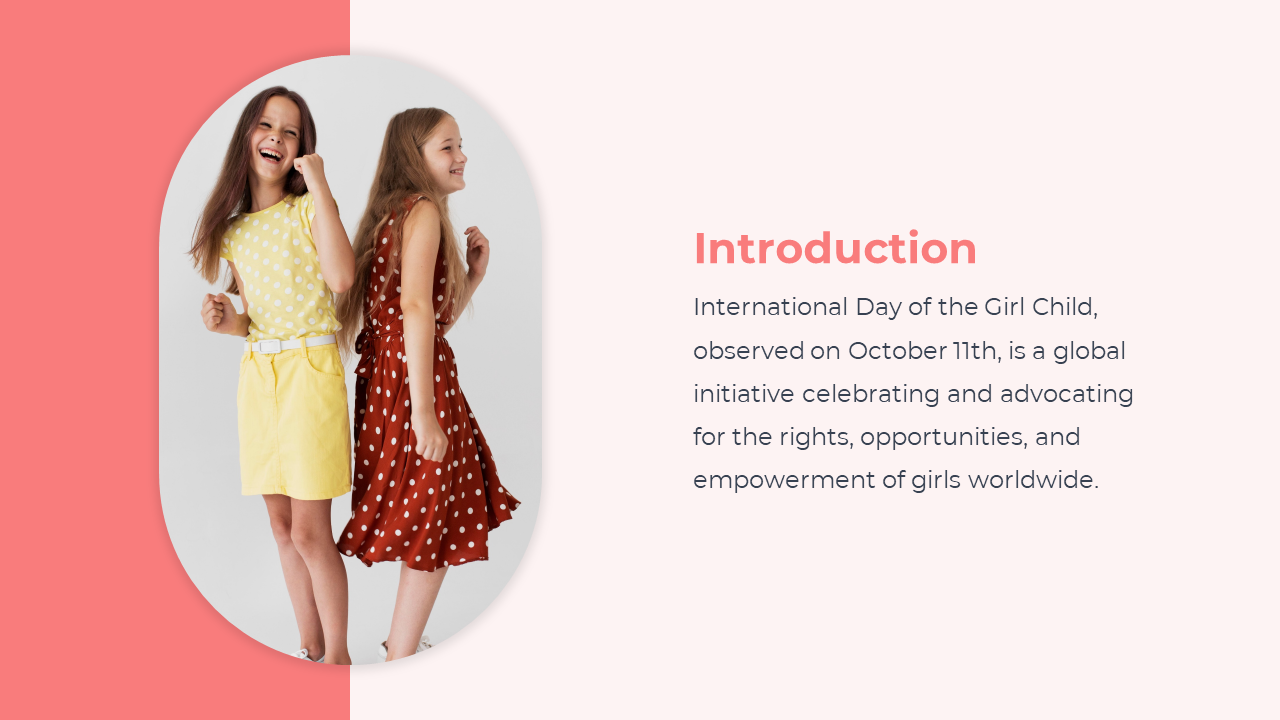 Introduction

International Day of the Girl Child, observed on October 11th, is a global initiative celebrating and advocating for the rights, opportunities, and empowerment of girls worldwide.